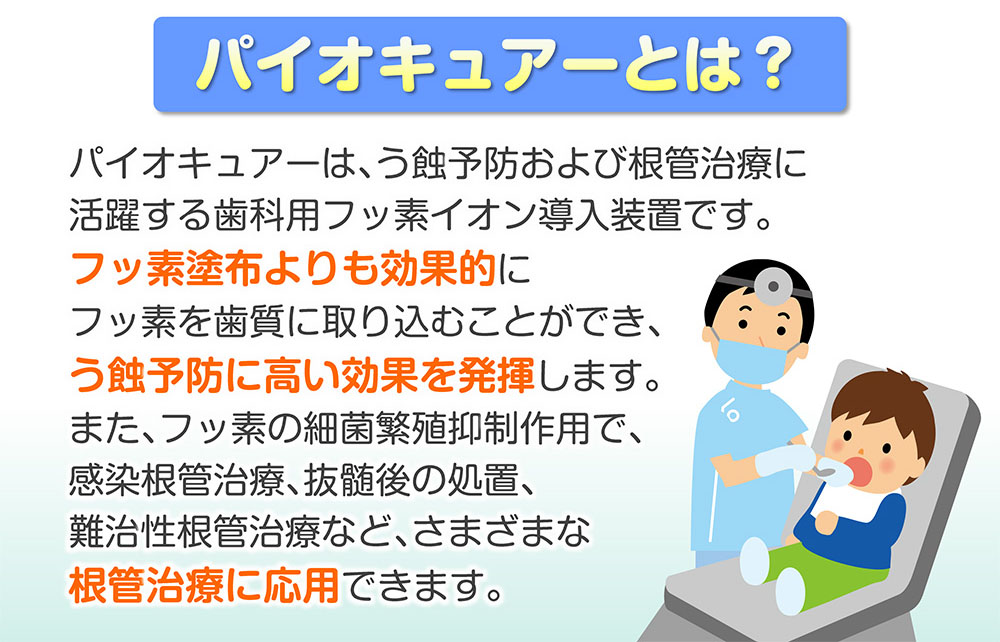 パイオキュアーとは？

パイオキュアーは、う蝕予防および根管治療に活躍する歯科用フッ素イオン導入装置です。フッ素塗布よりも効果的にフッ素を歯質に取り込むことができ、う蝕予防に高い効果を発揮します。また、フッ素の細菌繁殖抑制作用で、感染根管治療、抜髄後の処置、難治性根管治療など、さまざまな根管治療に応用できます。